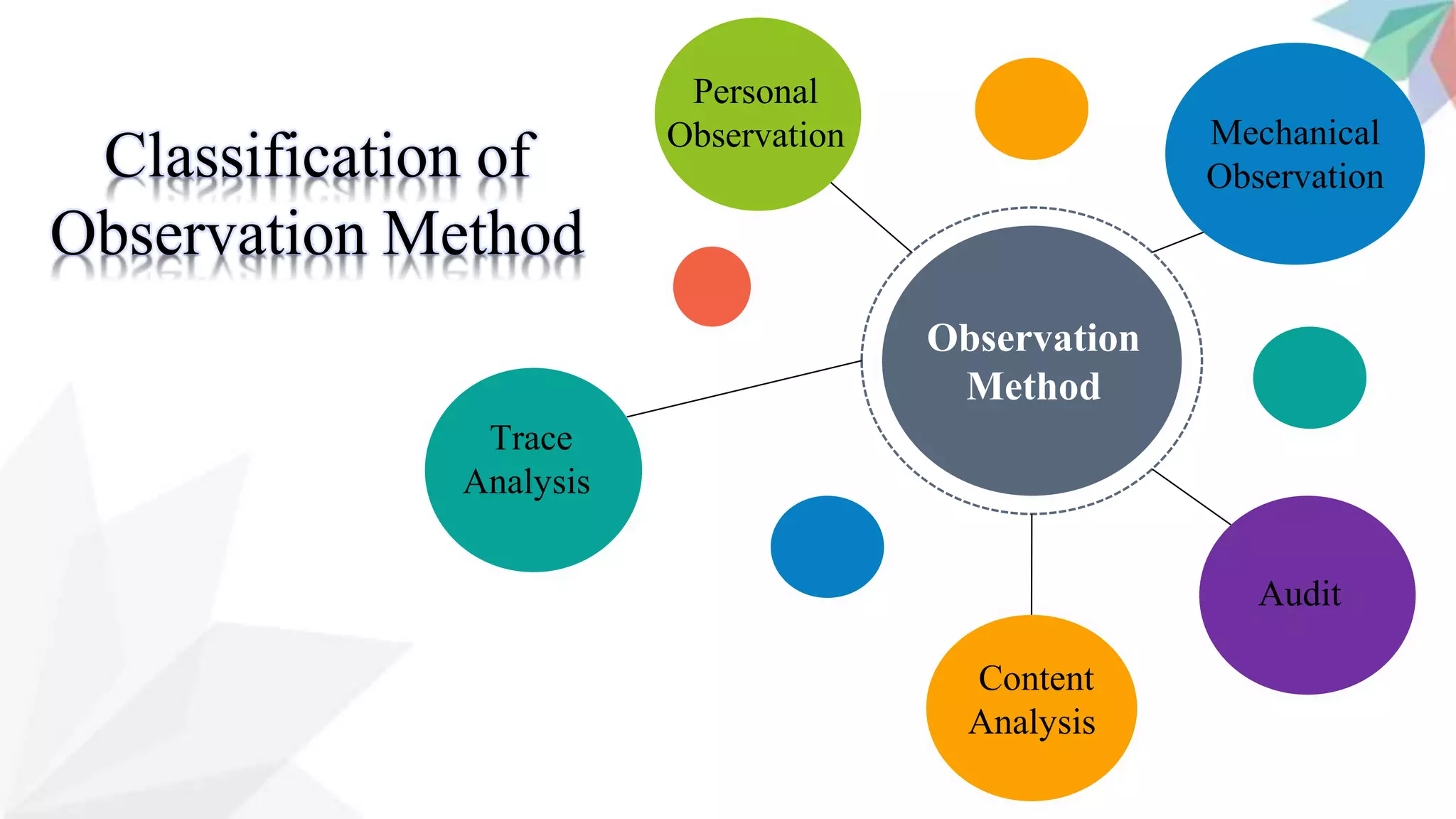 Classification of Observation Method

Personal Observation

Mechanical Observation

Observation Method

Trace Analysis

Audit

Content Analysis